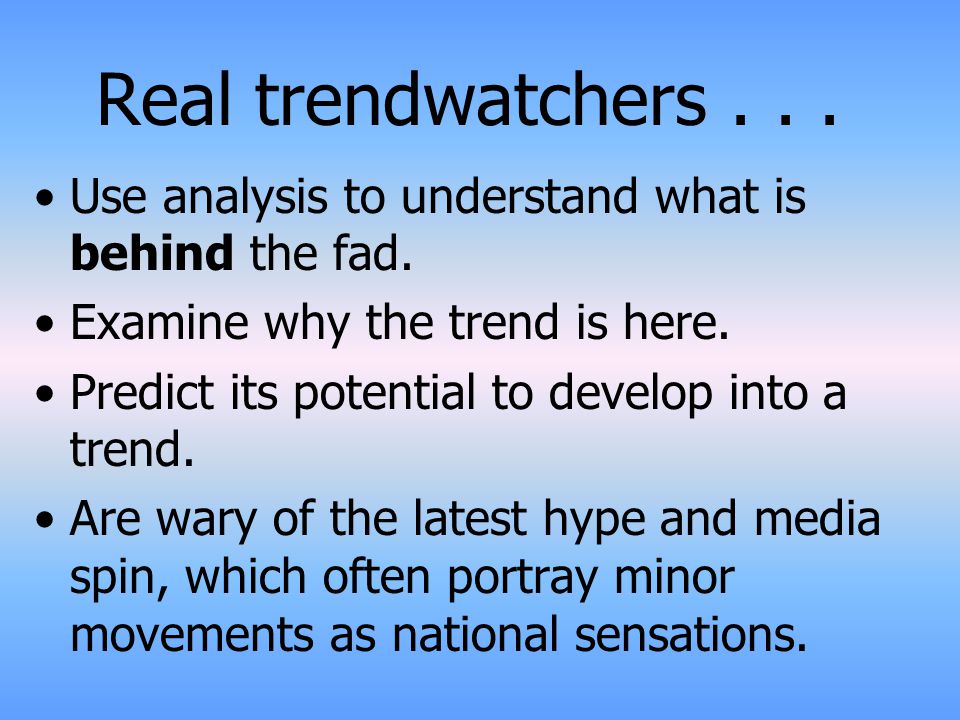 Real trendwatchers . . .

• Use analysis to understand what is **behind** the fad.
• Examine why the trend is here.
• Predict its potential to develop into a trend.
• Are wary of the latest hype and media spin, which often portray minor movements as national sensations.